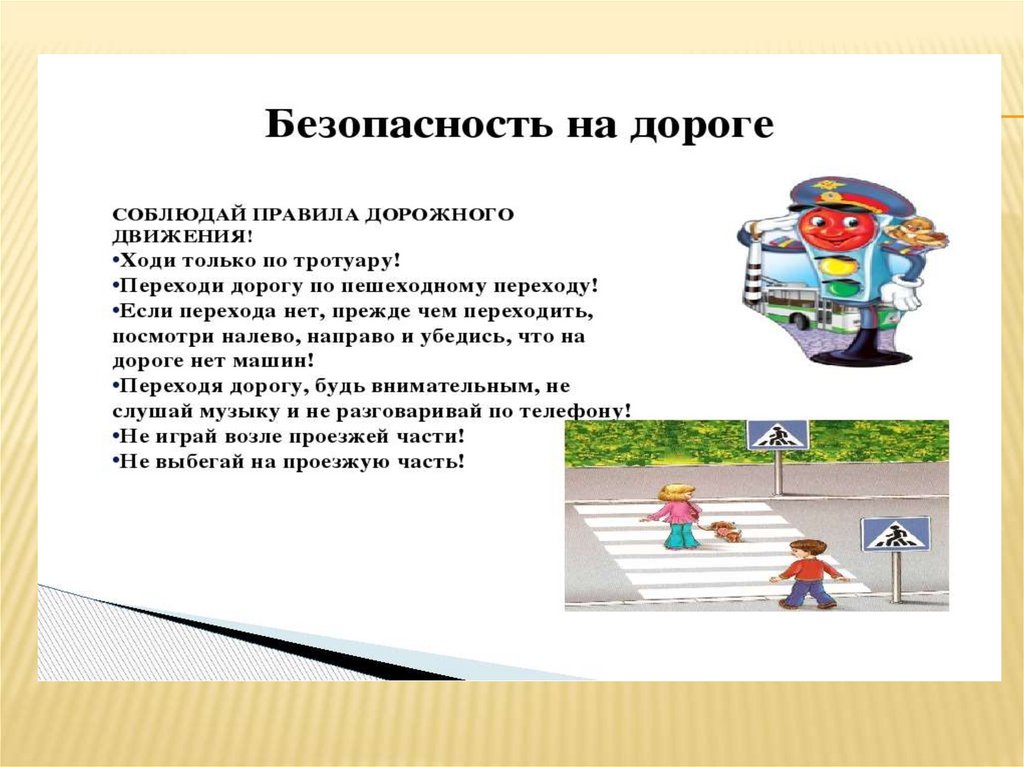 Безопасность на дороге

СОБЛЮДАЙ ПРАВИЛА ДОРОЖНОГО ДВИЖЕНИЯ!
•Ходи только по тротуару!
•Переходи дорогу по пешеходному переходу!
•Если перехода нет, прежде чем переходить, посмотри налево, направо и убедись, что на дороге нет машин!
•Переходя дорогу, будь внимательным, не слушай музыку и не разговаривай по телефону!
•Не играй возле проезжей части!
•Не выбегай на проезжую часть!